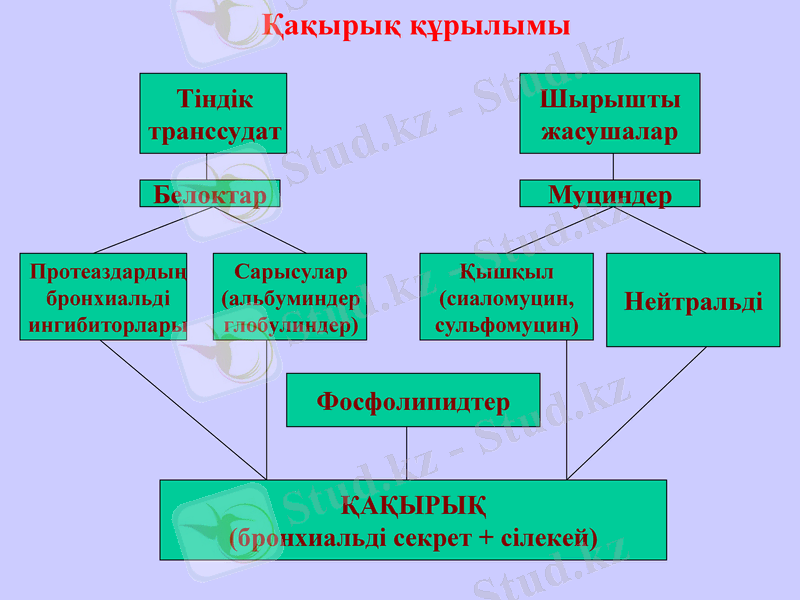 Қақырық құрылымы

Тіндік транссудат

Шырышты жасушалар

Белоктар

Муциндер

Протеаздардың бронхиальді ингибиторлары

Сарысулар (альбуминдер глобулиндер)

Қышқыл (сиаломуцин, сульфомуцин)

Нейтральді

Фосфолипидтер

ҚАҚЫРЫҚ (бронхиальді секрет + сілекей)

Stud.kz - Stud.kz